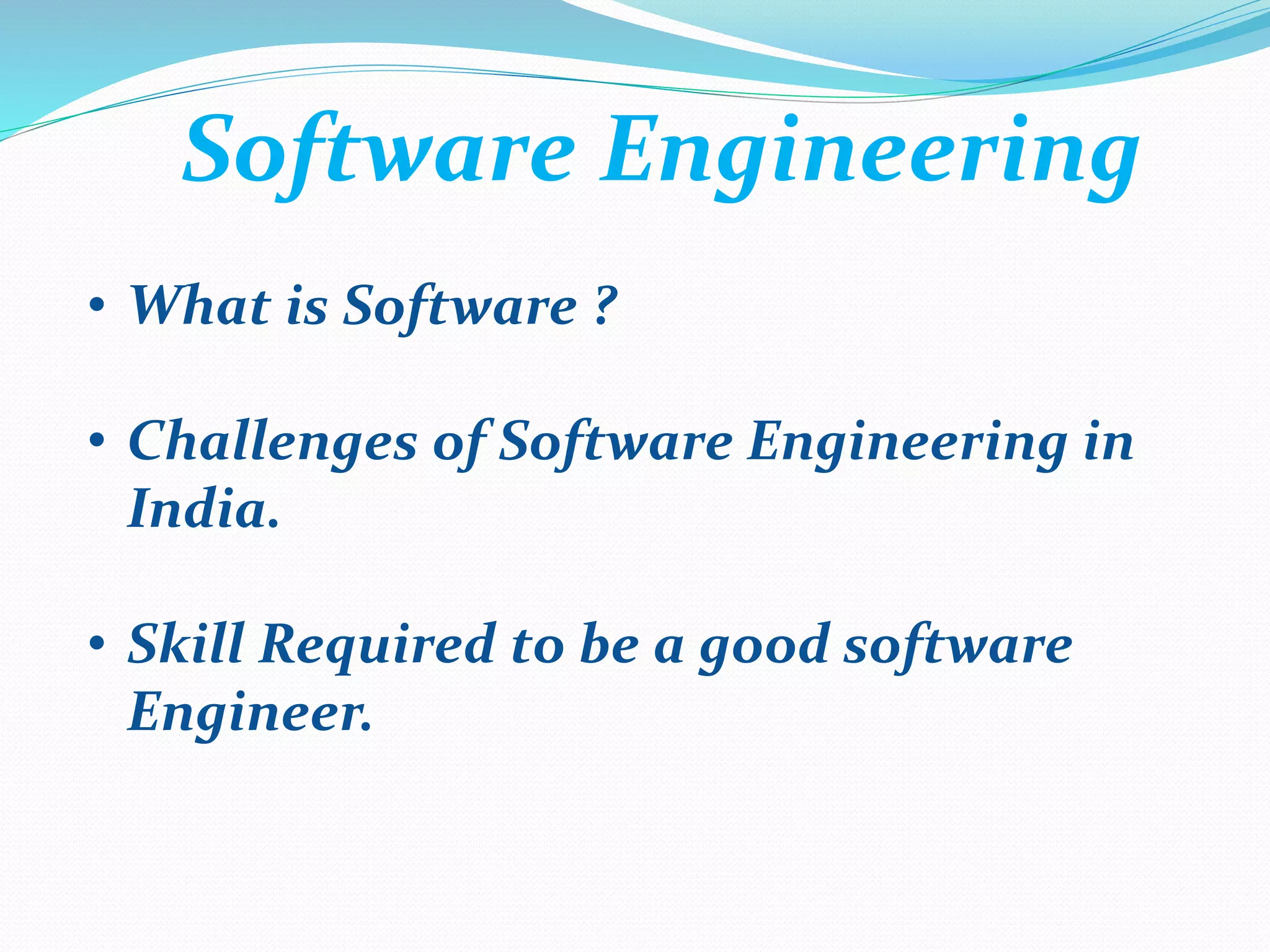 Software Engineering

• What is Software ?

• Challenges of Software Engineering in India.

• Skill Required to be a good software Engineer.